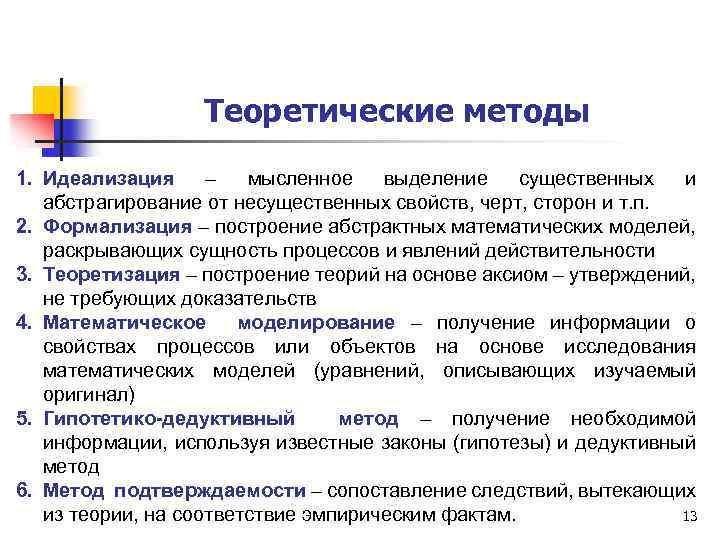 Теоретические методы

1. Идеализация – мысленное выделение существенных и абстрагирование от несущественных свойств, черт, сторон и т.п.
2. Формализация – построение абстрактных математических моделей, раскрывающих сущность процессов и явлений действительности
3. Теоретизация – построение теорий на основе аксиом – утверждений, не требующих доказательств
4. Математическое моделирование – получение информации о свойствах процессов или объектов на основе исследования математических моделей (уравнений, описывающих изучаемый оригинал)
5. Гипотетико-дедуктивный метод – получение необходимой информации, используя известные законы (гипотезы) и дедуктивный метод
6. Метод подтверждаемости – сопоставление следствий, вытекающих из теории, на соответствие эмпирическим фактам.

13